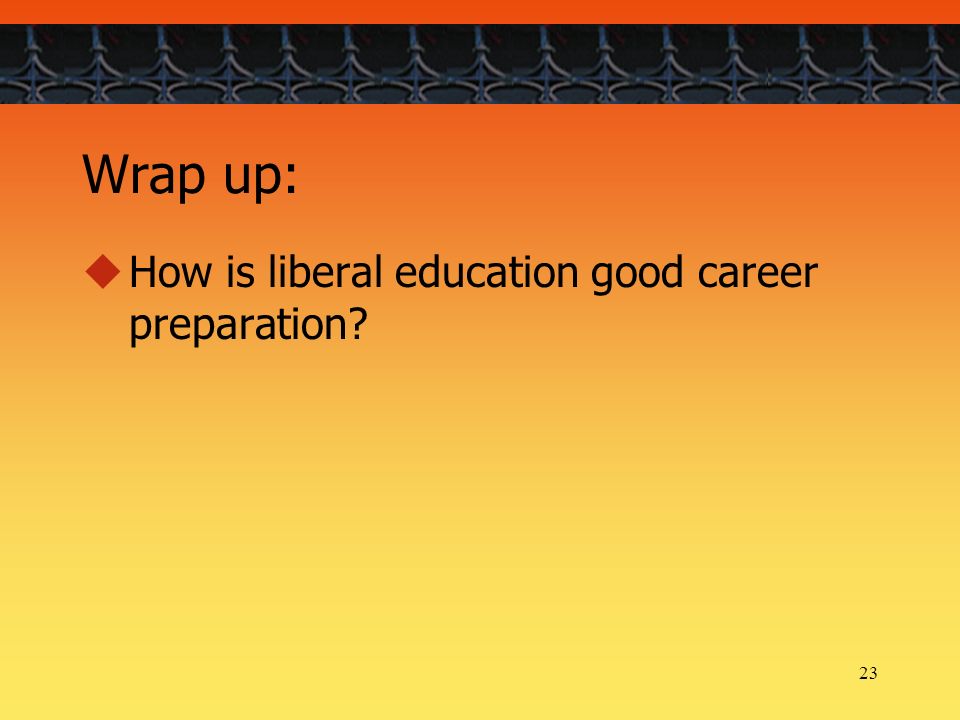 Wrap up:

How is liberal education good career preparation?

23